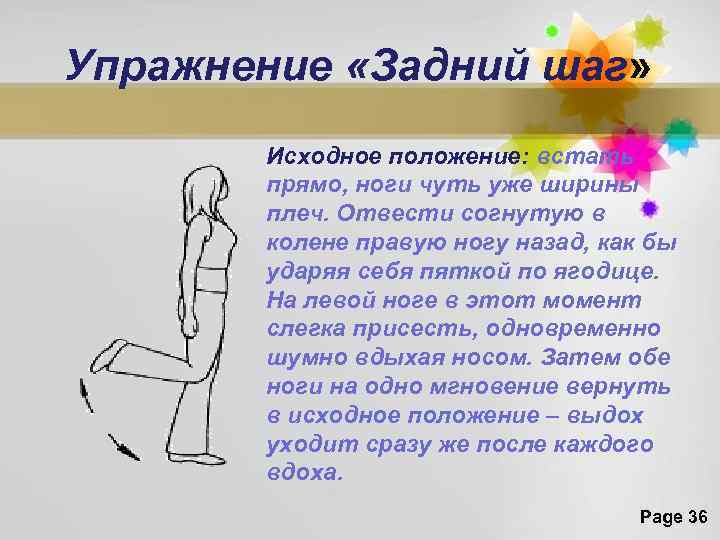 Упражнение «Задний шаг»

Исходное положение: встать прямо, ноги чуть уже ширины плеч. Отвести согнутую в колене правую ногу назад, как бы ударяя себя пяткой по ягодице. На левой ноге в этот момент слегка присесть, одновременно шумно вдыхая носом. Затем обе ноги на одно мгновение вернуть в исходное положение – выдох уходит сразу же после каждого вдоха.

Page 36